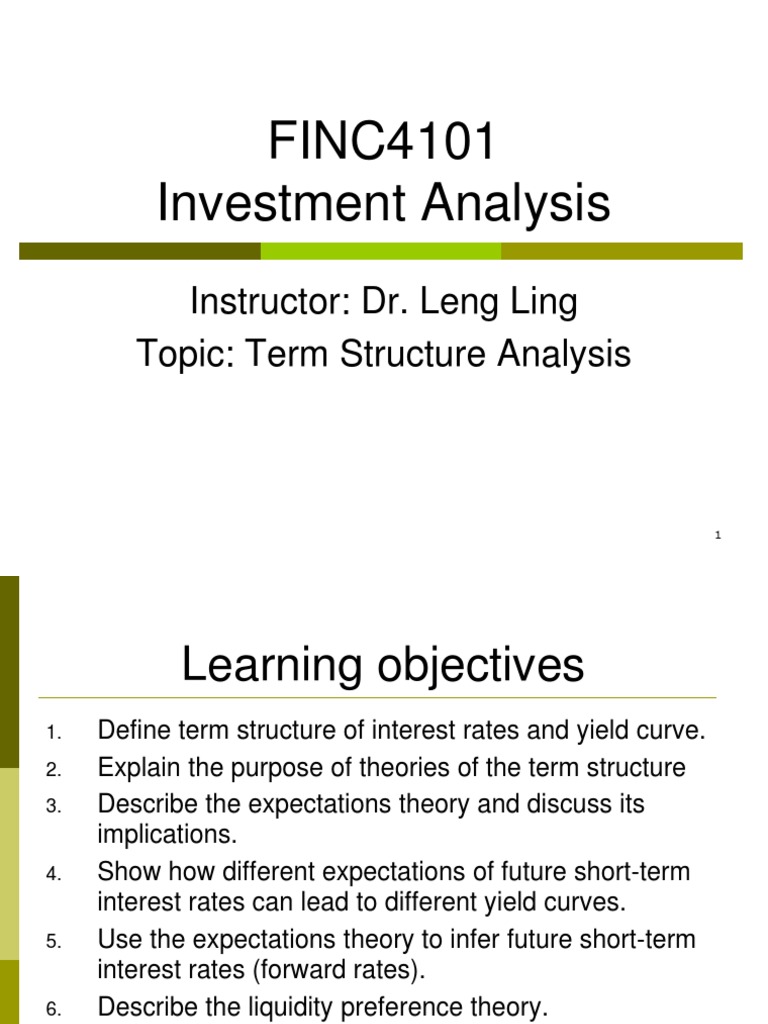 FINC4101
Investment Analysis

Instructor: Dr. Leng Ling
Topic: Term Structure Analysis

1

Learning objectives

1. Define term structure of interest rates and yield curve.
2. Explain the purpose of theories of the term structure
3. Describe the expectations theory and discuss its implications.
4. Show how different expectations of future short-term interest rates can lead to different yield curves.
5. Use the expectations theory to infer future short-term interest rates (forward rates).
6. Describe the liquidity preference theory.